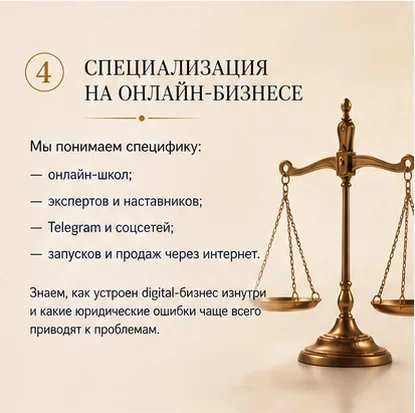 4 СПЕЦИАЛИЗАЦИЯ НА ОНЛАЙН-БИЗНЕСЕ

Мы понимаем специфику:

— онлайн-школ;

— экспертов и наставников;

— Telegram и соцсетей;

— запусков и продаж через интернет.

Знаем, как устроен digital-бизнес изнутри и какие юридические ошибки чаще всего приводят к проблемам.